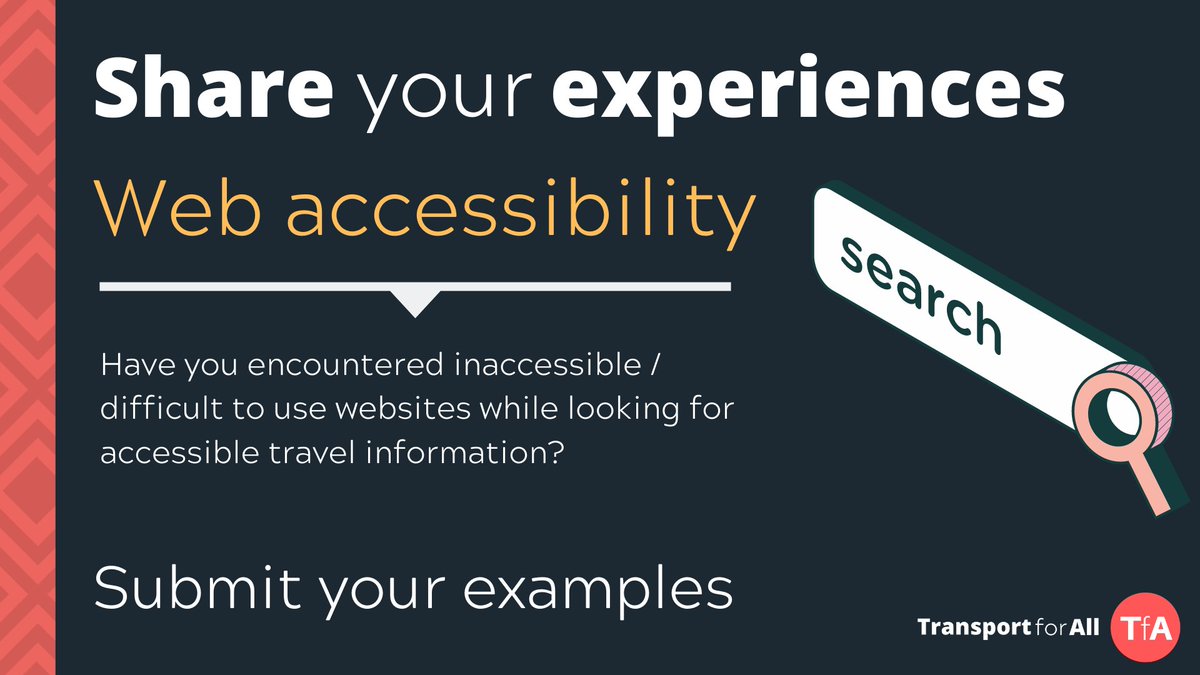 Share your experiences

Web accessibility

search

Have you encountered inaccessible / difficult to use websites while looking for accessible travel information?

Submit your examples

Transport for All TfA